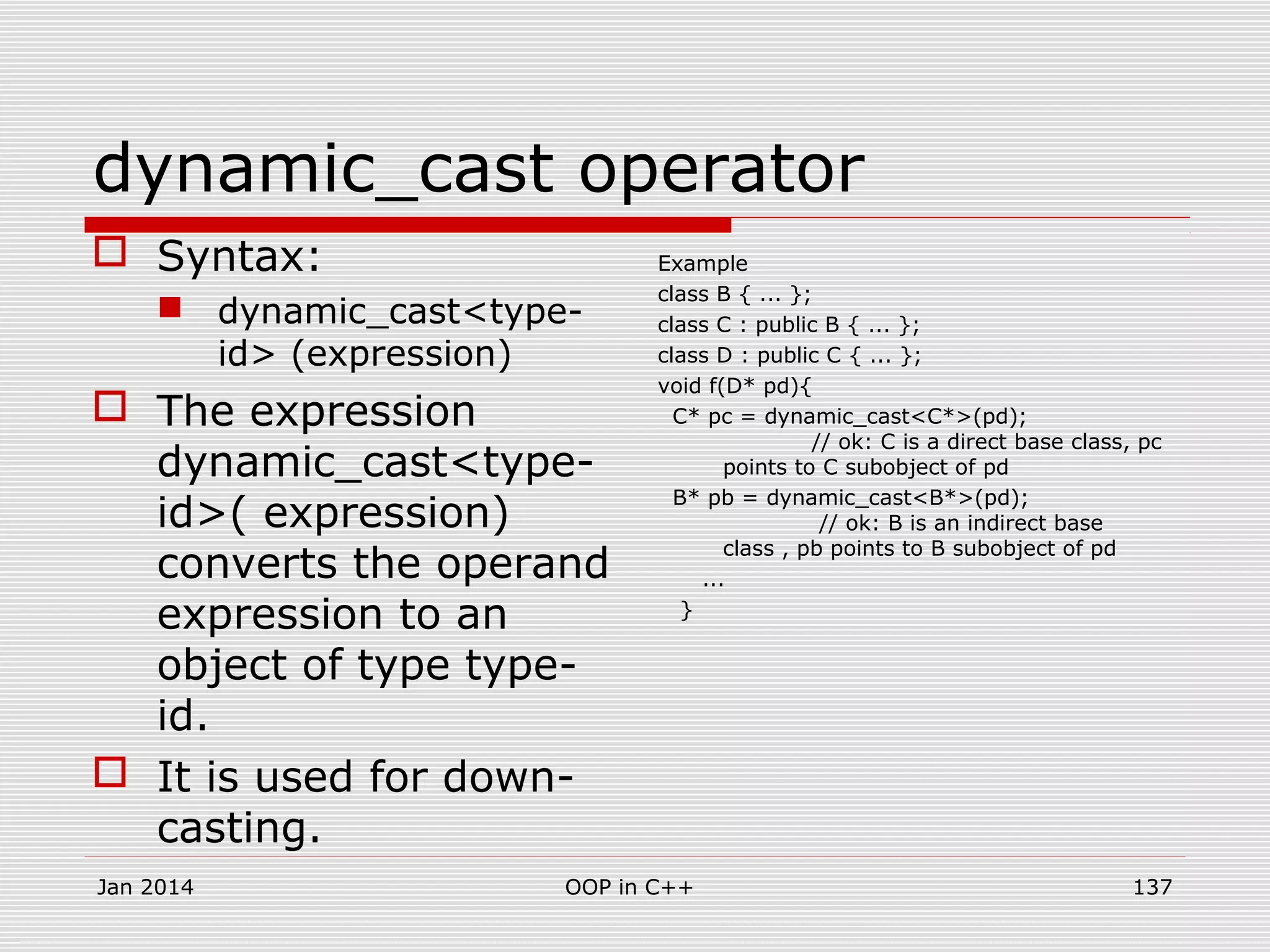 dynamic_cast operator

Syntax:

dynamic_cast<type-id> (expression)

The expression dynamic_cast<type-id>( expression) converts the operand expression to an object of type type-id.

It is used for down-casting.

Example
class B { ... };
class C : public B { ... };
class D : public C { ... };
void f(D* pd){
C* pc = dynamic_cast<C*>(pd);
// ok: C is a direct base class, pc points to C subobject of pd
B* pb = dynamic_cast<B*>(pd);
// ok: B is an indirect base class , pb points to B subobject of pd
...
}

Jan 2014
OOP in C++
137